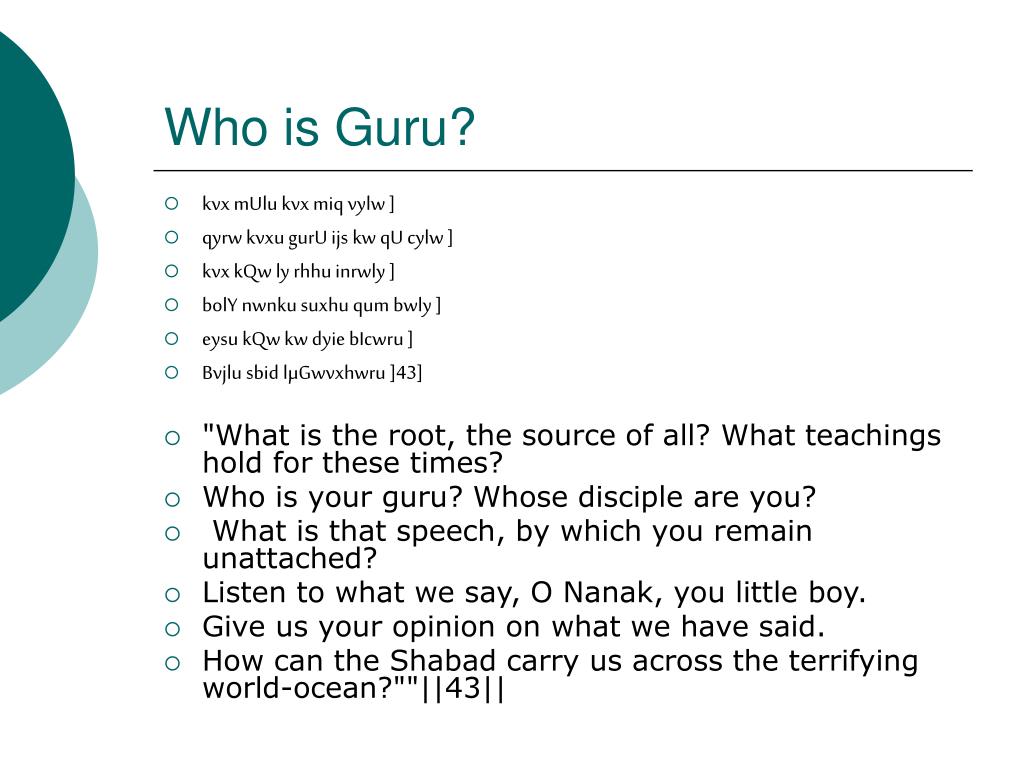 Who is Guru?

kvx mUlu kvx miq vylw ]

qyrw kvxu gurU ijs kw qU cylw ]

kvx kQw ly rhhu inrwly ]

bolY nwnku suxhu qum bwly ]

eysu kQw kw dyie bIcwru ]

Bvjlu sbid lµGwvxhwru ]43]

"What is the root, the source of all? What teachings hold for these times?

Who is your guru? Whose disciple are you?

What is that speech, by which you remain unattached?

Listen to what we say, O Nanak, you little boy.

Give us your opinion on what we have said.

How can the Shabad carry us across the terrifying world-ocean?""||43||